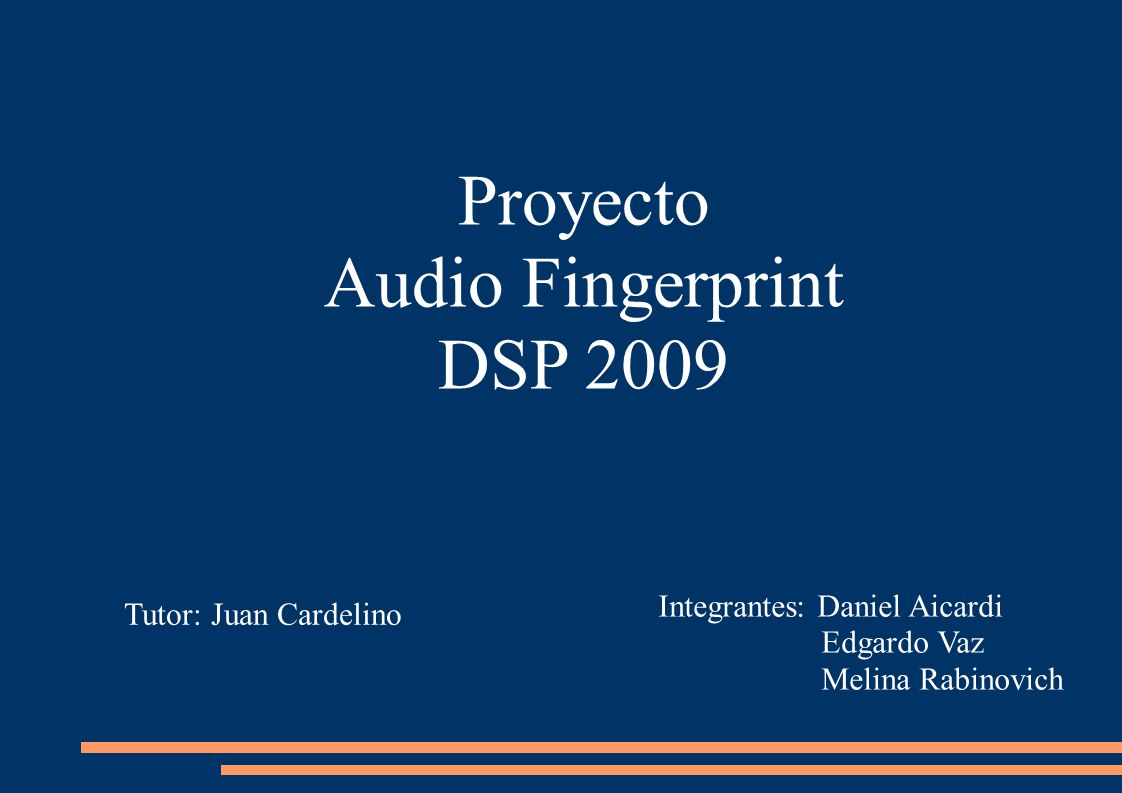 Proyecto
Audio Fingerprint
DSP 2009

Tutor: Juan Cardelino

Integrantes: Daniel Aicardi
Edgardo Vaz
Melina Rabinovich